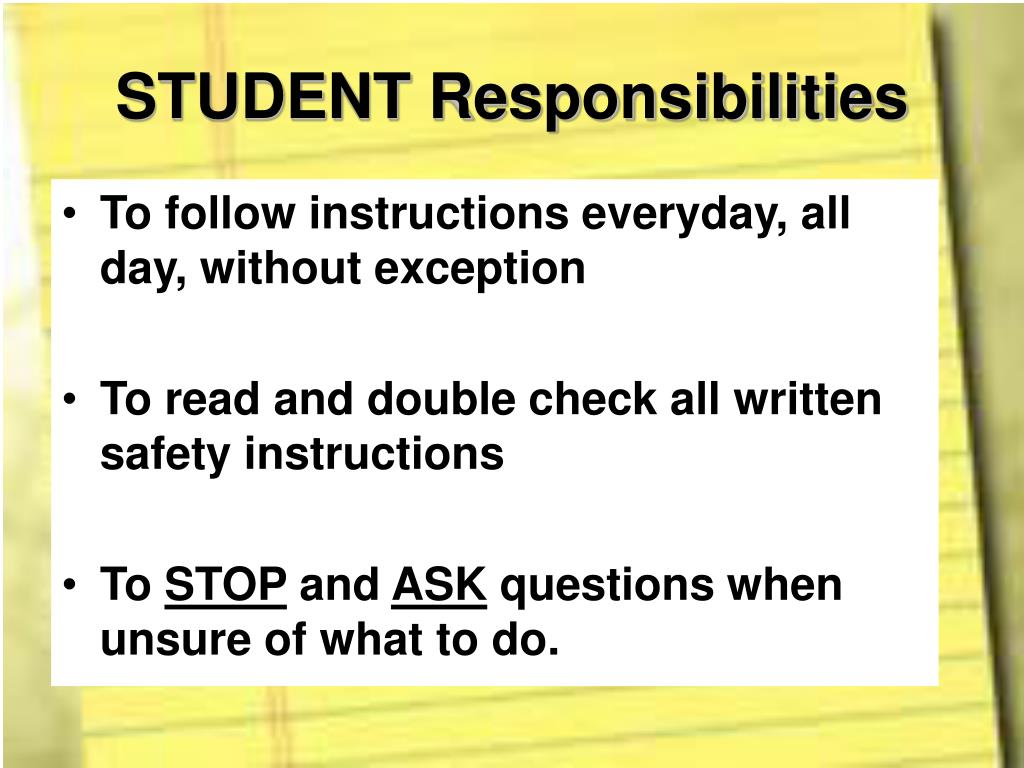 STUDENT Responsibilities

• To follow instructions everyday, all day, without exception

• To read and double check all written safety instructions

• To STOP and ASK questions when unsure of what to do.